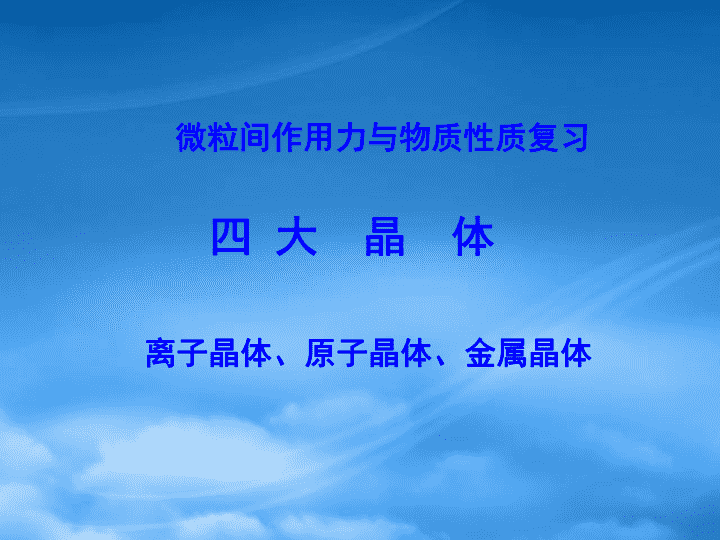 微粒间作用力与物质性质复习

四 大 晶 体

离子晶体、原子晶体、金属晶体